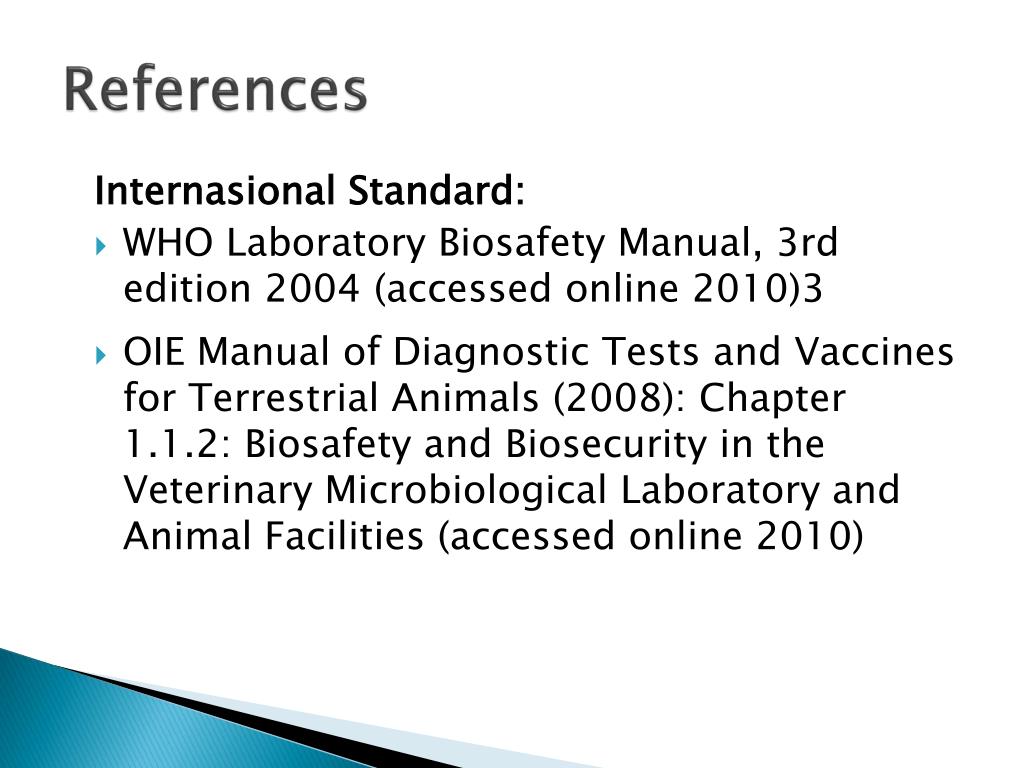 References

Internasional Standard:

WHO Laboratory Biosafety Manual, 3rd edition 2004 (accessed online 2010)3

OIE Manual of Diagnostic Tests and Vaccines for Terrestrial Animals (2008): Chapter 1.1.2: Biosafety and Biosecurity in the Veterinary Microbiological Laboratory and Animal Facilities (accessed online 2010)